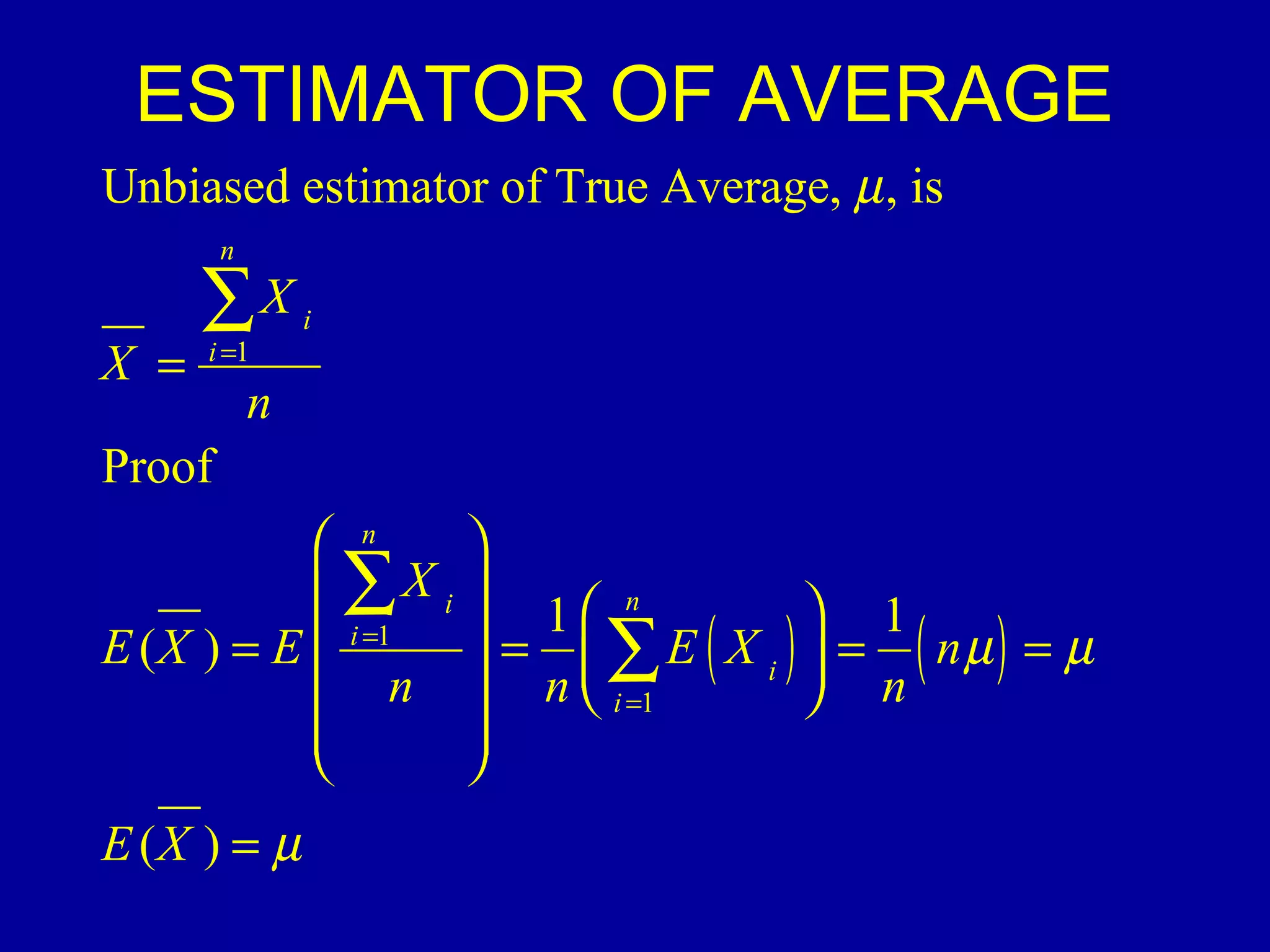 ESTIMATOR OF AVERAGE

Unbiased estimator of True Average, $\mu$, is

$\overline{X} = \frac{\sum_{i=1}^{n} X_i}{n}$

Proof

$E(\overline{X}) = E\left(\frac{\sum_{i=1}^{n} X_i}{n}\right) = \frac{1}{n}\left(\sum_{i=1}^{n} E(X_i)\right) = \frac{1}{n}(n\mu) = \mu$

$E(\overline{X}) = \mu$